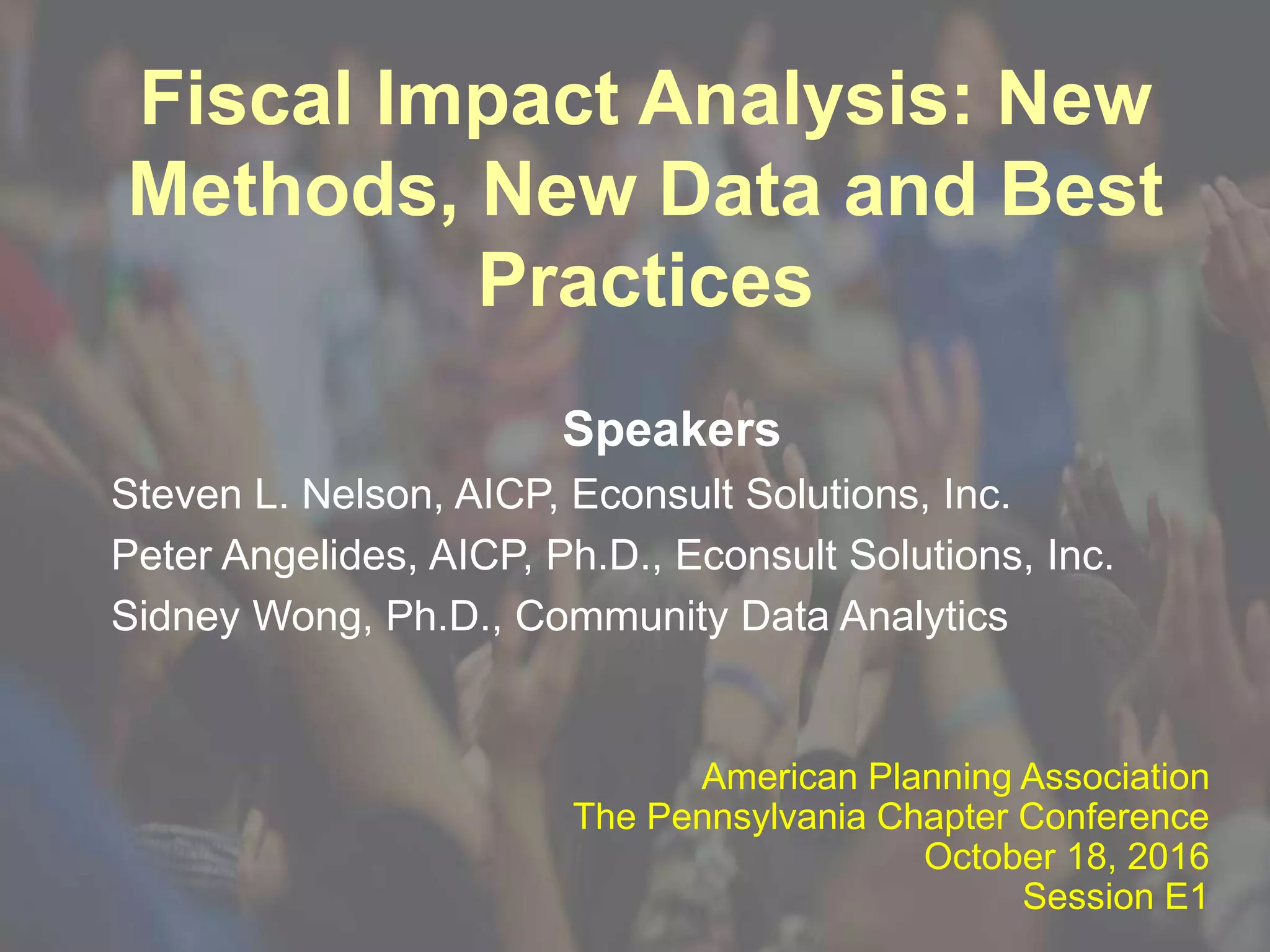 Fiscal Impact Analysis: New Methods, New Data and Best Practices

Speakers

Steven L. Nelson, AICP, Econsult Solutions, Inc.

Peter Angelides, AICP, Ph.D., Econsult Solutions, Inc.

Sidney Wong, Ph.D., Community Data Analytics

American Planning Association
The Pennsylvania Chapter Conference
October 18, 2016
Session E1